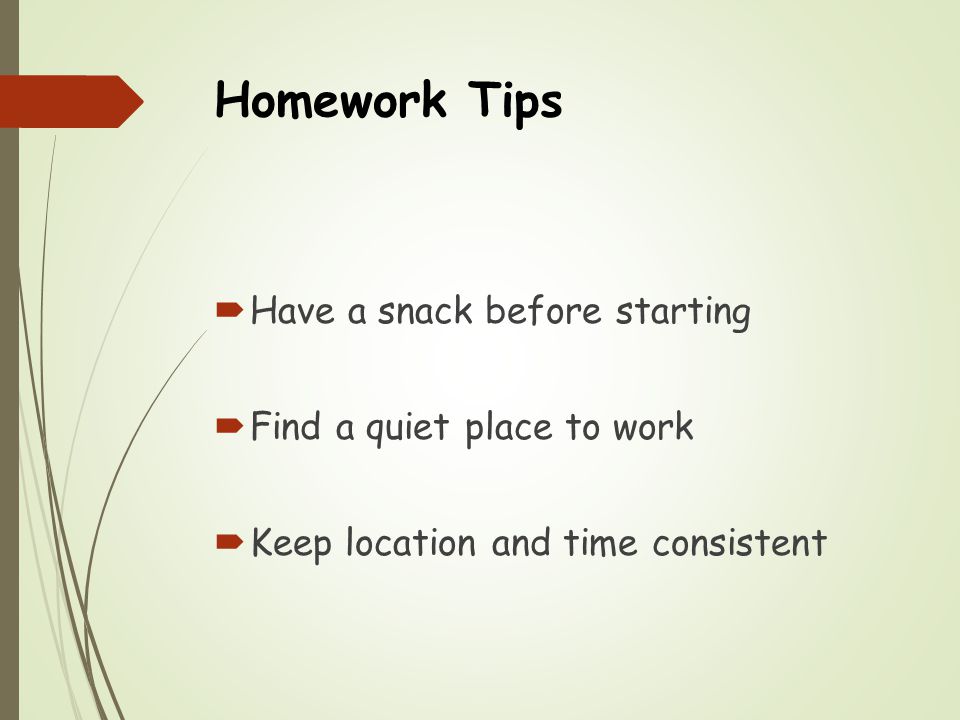 Homework Tips

Have a snack before starting

Find a quiet place to work

Keep location and time consistent